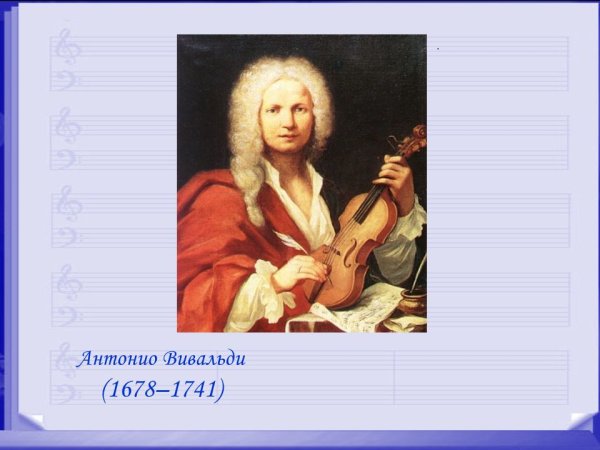 Антонио Вивальди
(1678–1741)